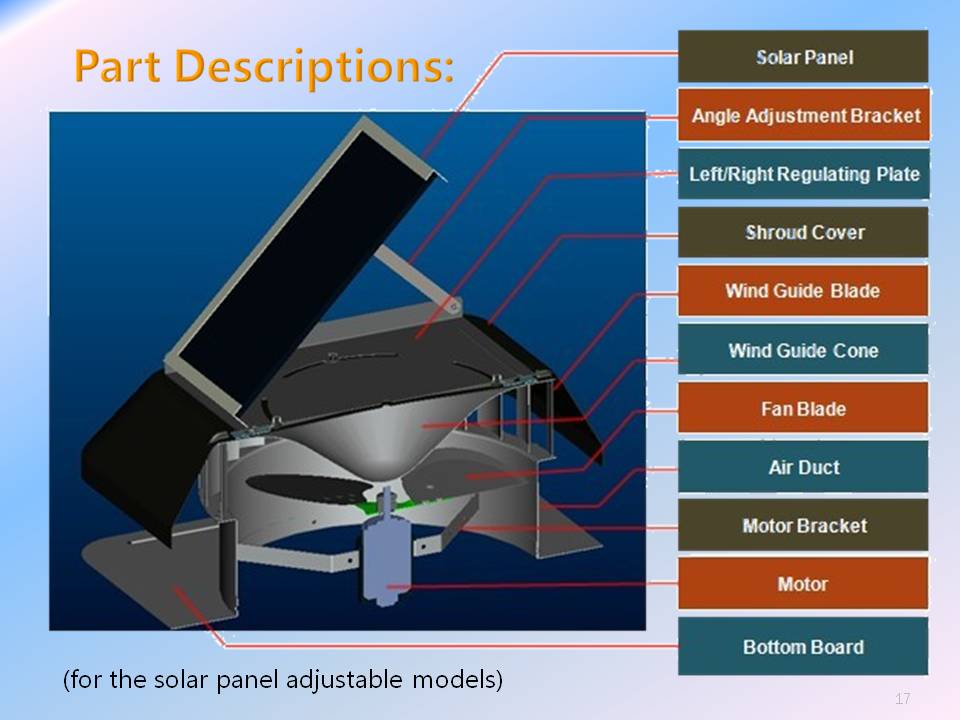 Part Descriptions:

Solar Panel

Angle Adjustment Bracket

Left/Right Regulating Plate

Shroud Cover

Wind Guide Blade

Wind Guide Cone

Fan Blade

Air Duct

Motor Bracket

Motor

Bottom Board

(for the solar panel adjustable models)

17